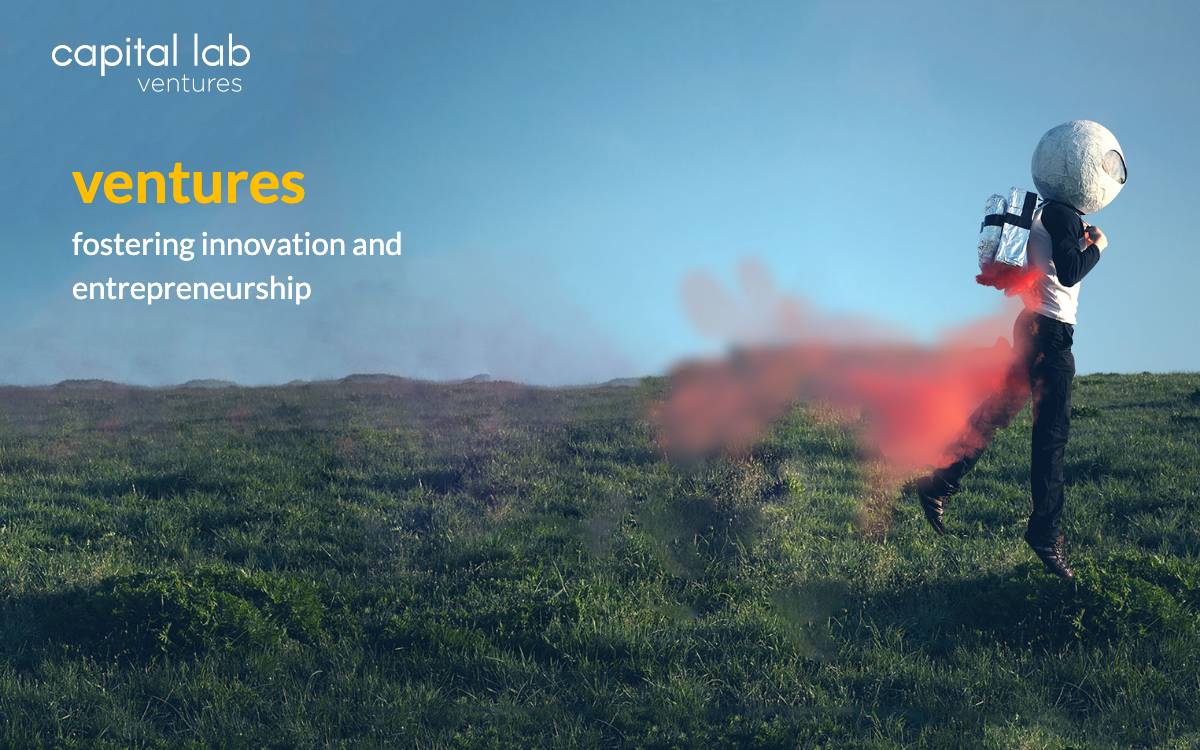 capital lab
ventures

ventures

fostering innovation and entrepreneurship